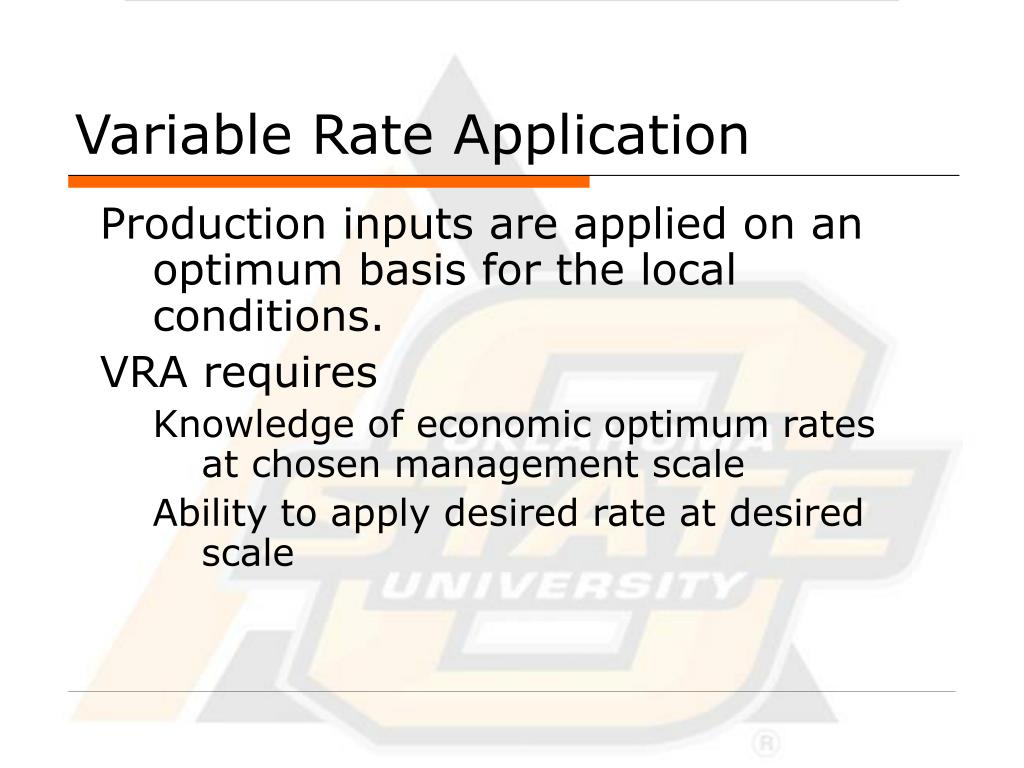 Variable Rate Application

Production inputs are applied on an optimum basis for the local conditions.

VRA requires

Knowledge of economic optimum rates at chosen management scale

Ability to apply desired rate at desired scale

STATE

UNIVERSITY

®